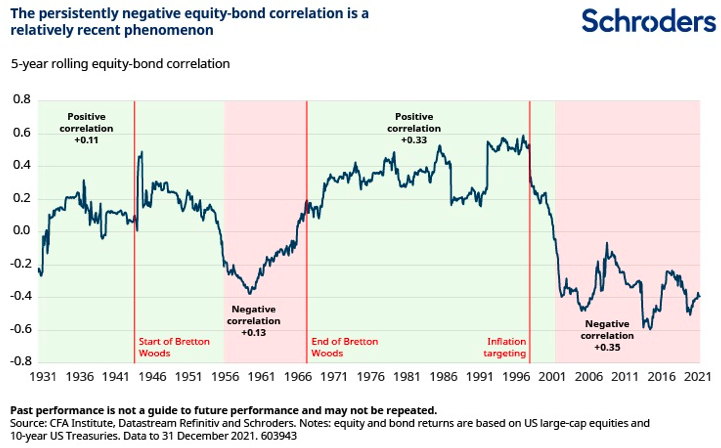 The persistently negative equity-bond correlation is a relatively recent phenomenon

Schroders

5-year rolling equity-bond correlation

0.8
0.6
0.4
0.2
0.0
-0.2
-0.4
-0.6
-0.8

Positive correlation +0.11

Start of Bretton Woods

Negative correlation +0.13

End of Bretton Woods

Positive correlation +0.33

Inflation targeting

Negative correlation +0.35

1931 1936 1941 1946 1951 1956 1961 1966 1971 1976 1981 1986 1991 1996 2001 2006 2011 2016 2021

Past performance is not a guide to future performance and may not be repeated.
Source: CFA Institute, Datastream Refinitiv and Schroders. Notes: equity and bond returns are based on US large-cap equities and 10-year US Treasuries. Data to 31 December 2021. 603943